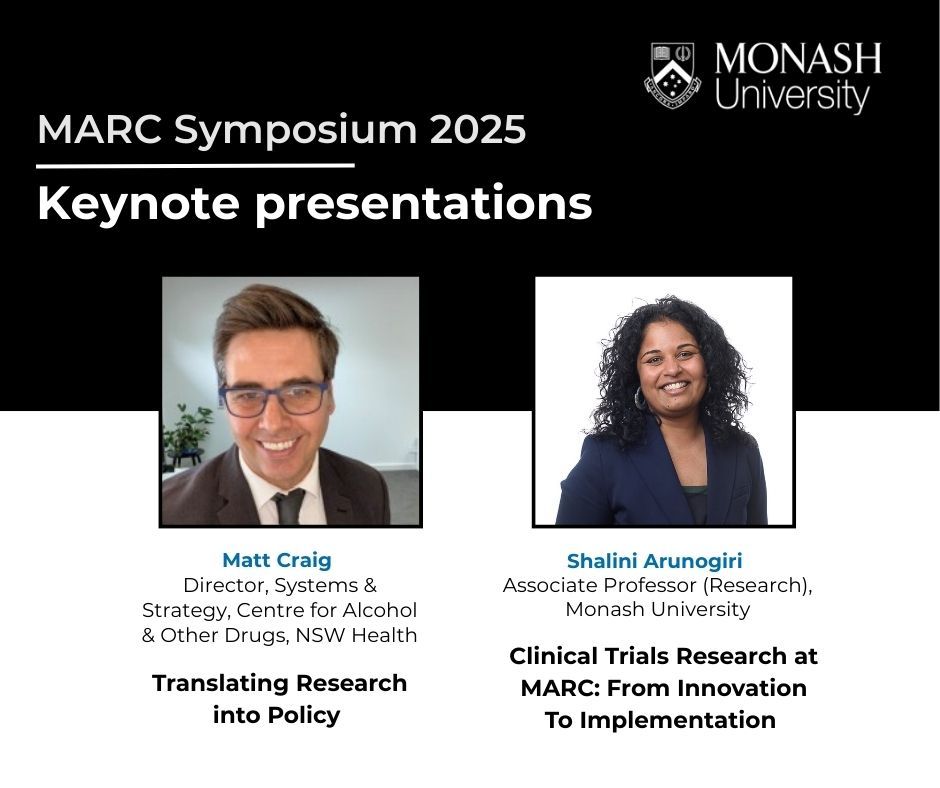 MONASH University

MARC Symposium 2025

Keynote presentations

Matt Craig
Director, Systems & Strategy, Centre for Alcohol & Other Drugs, NSW Health

Translating Research into Policy

Shalini Arunogiri
Associate Professor (Research), Monash University

Clinical Trials Research at MARC: From Innovation To Implementation